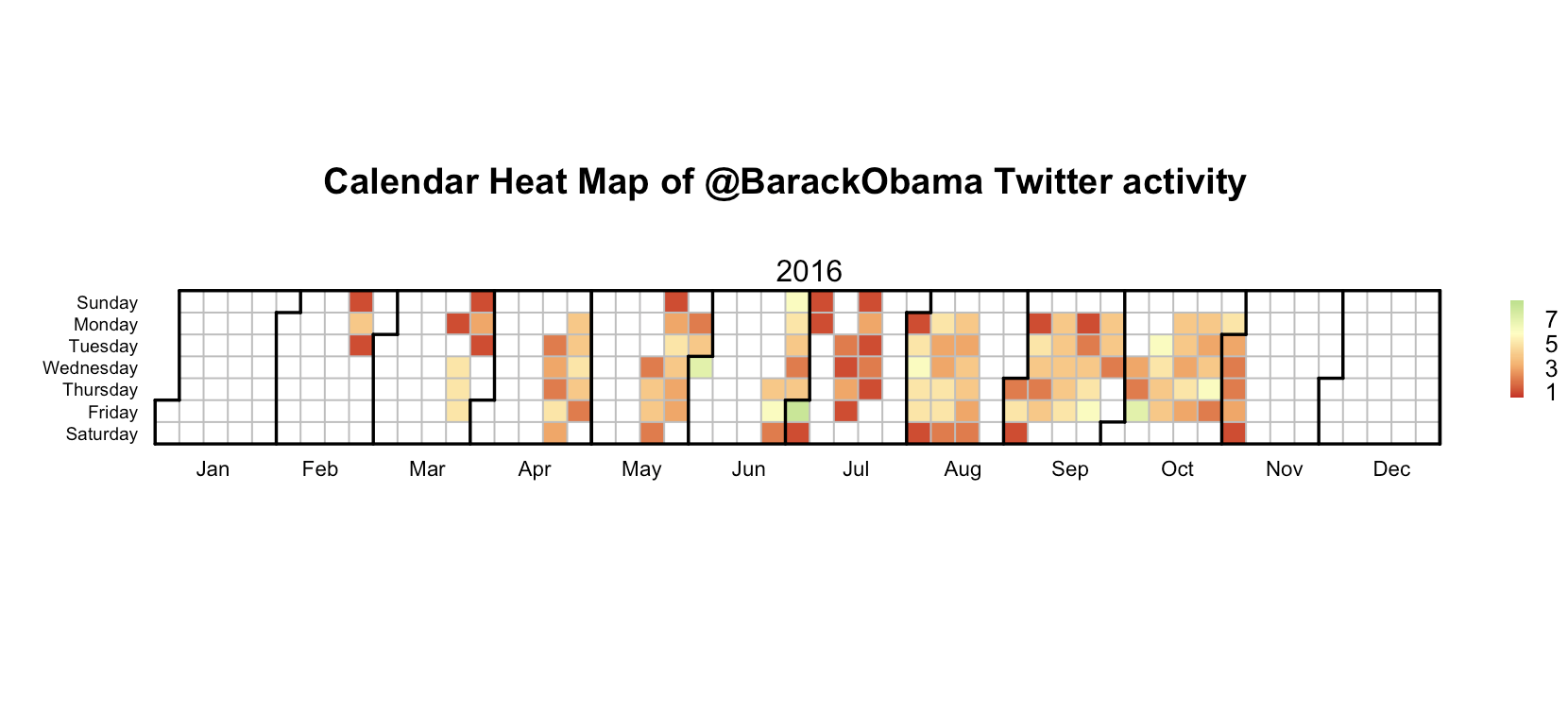 Calendar Heat Map of @BarackObama Twitter activity

2016

Sunday
Monday
Tuesday
Wednesday
Thursday
Friday
Saturday

Jan Feb Mar Apr May Jun Jul Aug Sep Oct Nov Dec

7
5
3
1